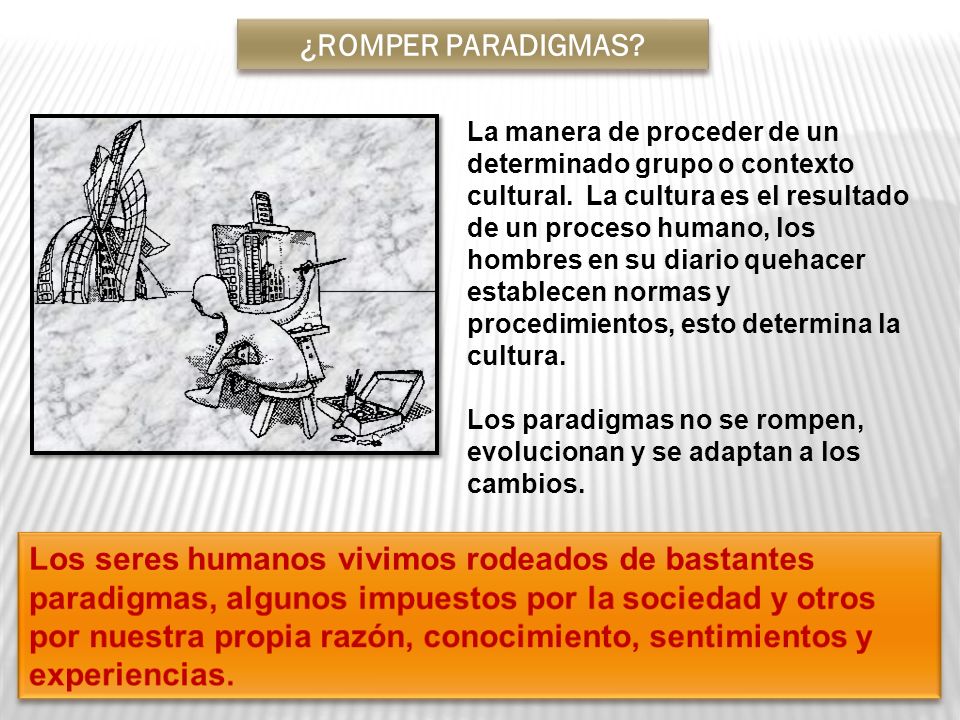 ¿ROMPER PARADIGMAS?

La manera de proceder de un determinado grupo o contexto cultural. La cultura es el resultado de un proceso humano, los hombres en su diario quehacer establecen normas y procedimientos, esto determina la cultura.

Los paradigmas no se rompen, evolucionan y se adaptan a los cambios.

Los seres humanos vivimos rodeados de bastantes paradigmas, algunos impuestos por la sociedad y otros por nuestra propia razón, conocimiento, sentimientos y experiencias.